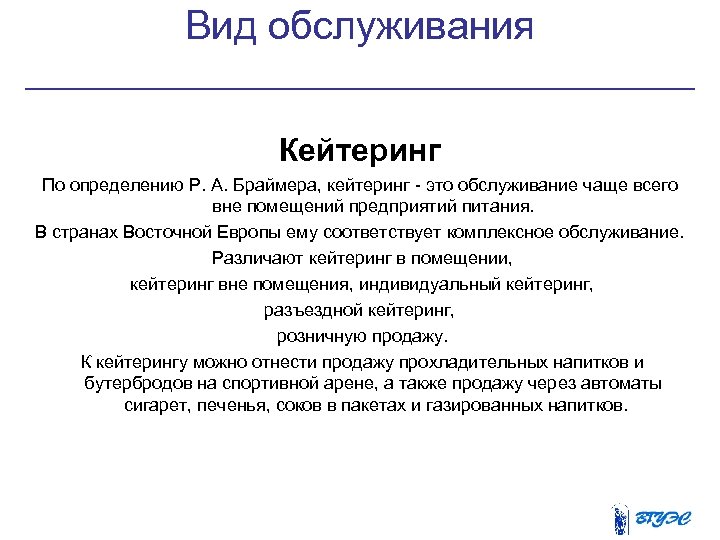 Вид обслуживания

Кейтеринг

По определению Р. А. Браймера, кейтеринг - это обслуживание чаще всего вне помещений предприятий питания.

В странах Восточной Европы ему соответствует комплексное обслуживание.

Различают кейтеринг в помещении,

кейтеринг вне помещения, индивидуальный кейтеринг,

разъездной кейтеринг,

розничную продажу.

К кейтерингу можно отнести продажу прохладительных напитков и бутербродов на спортивной арене, а также продажу через автоматы сигарет, печенья, соков в пакетах и газированных напитков.

ВГУЭС